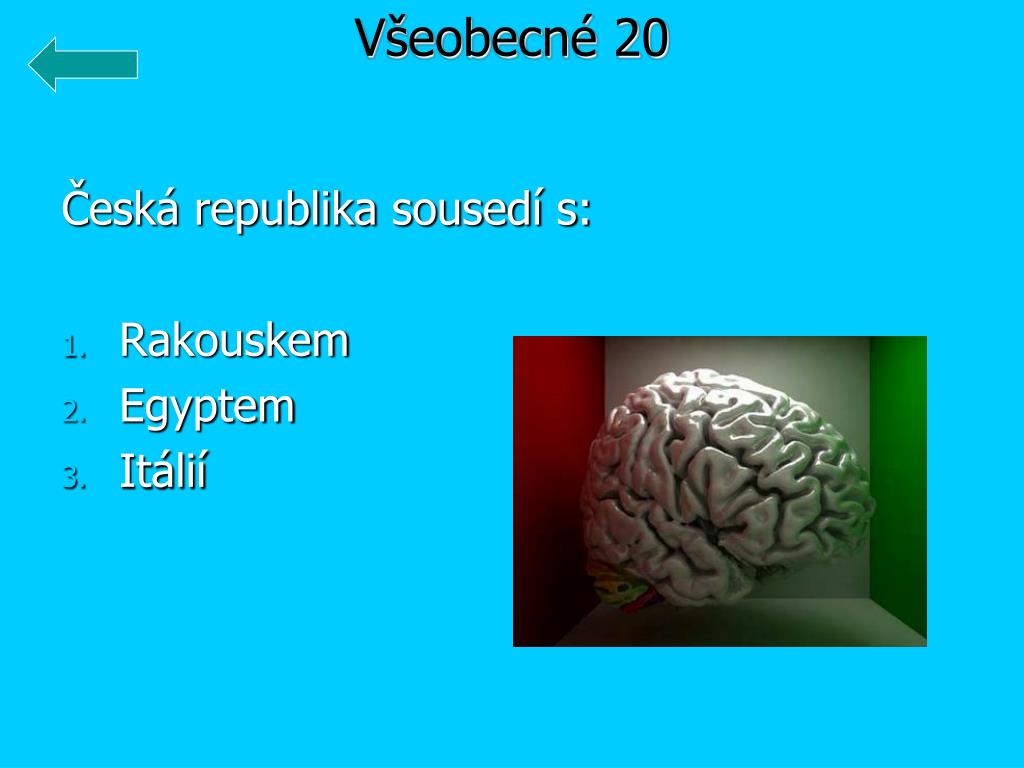 Všeobecné 20

Česká republika sousedí s:

1. Rakouskem
2. Egyptem
3. Itálií